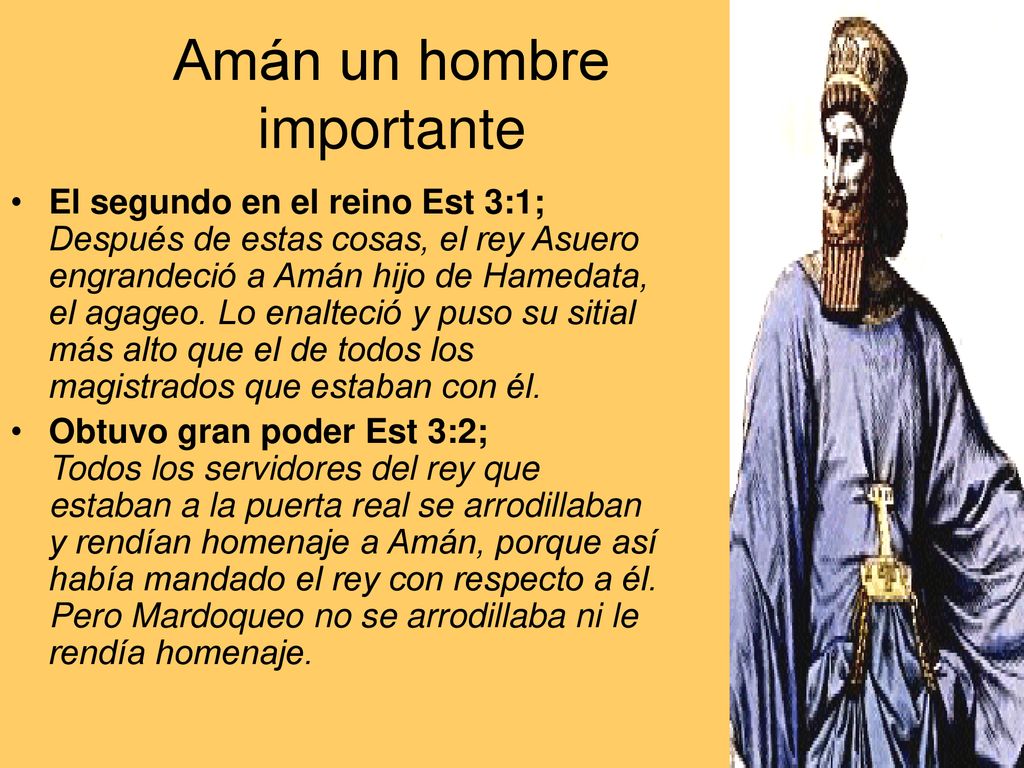 Amán un hombre importante

• El segundo en el reino Est 3:1; Después de estas cosas, el rey Asuero engrandeció a Amán hijo de Hamedata, el agageo. Lo enalteció y puso su sitial más alto que el de todos los magistrados que estaban con él.

• Obtuvo gran poder Est 3:2; Todos los servidores del rey que estaban a la puerta real se arrodillaban y rendían homenaje a Amán, porque así había mandado el rey con respecto a él. Pero Mardoqueo no se arrodillaba ni le rendía homenaje.